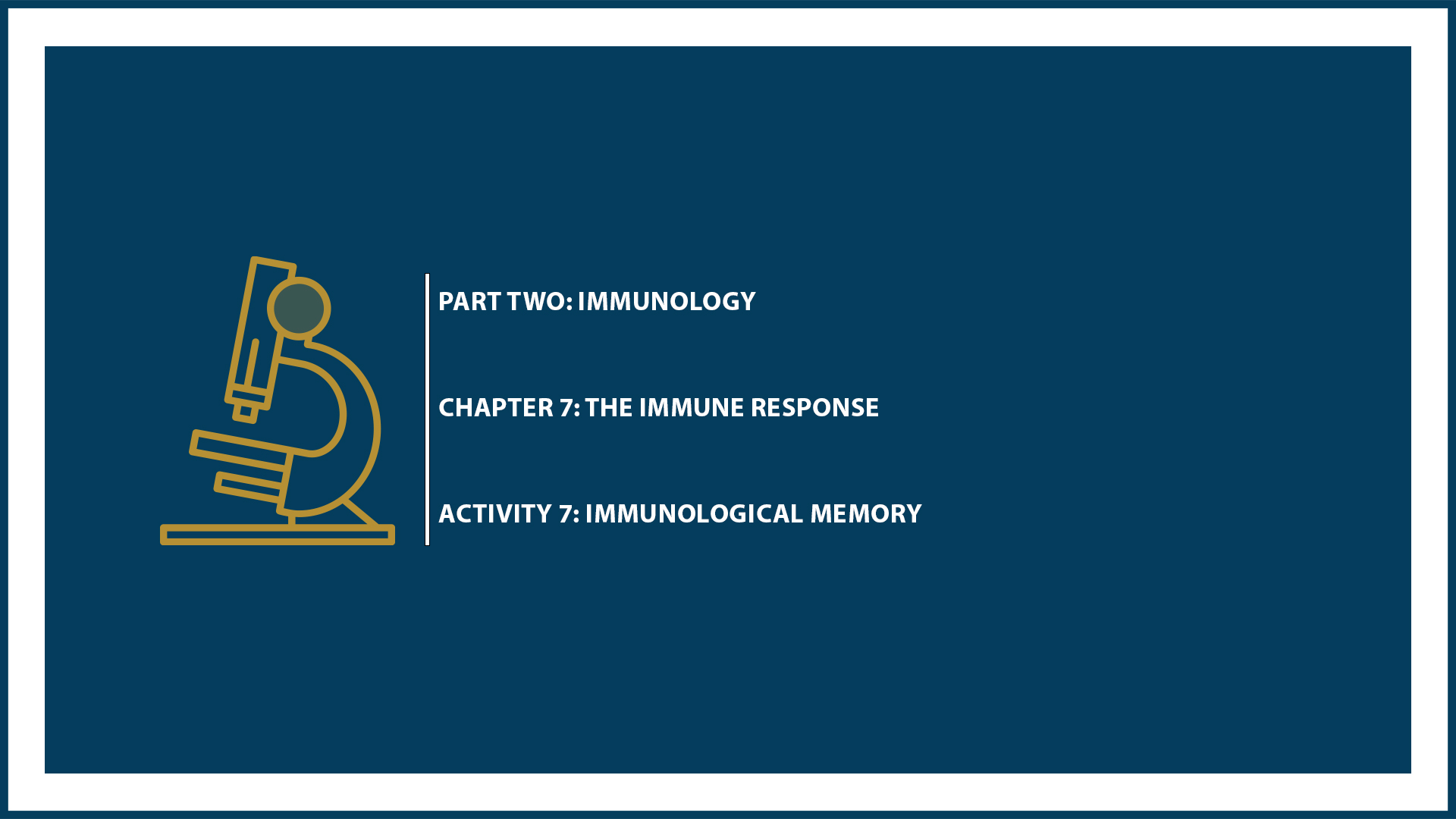 PART TWO: IMMUNOLOGY

CHAPTER 7: THE IMMUNE RESPONSE

ACTIVITY 7: IMMUNOLOGICAL MEMORY